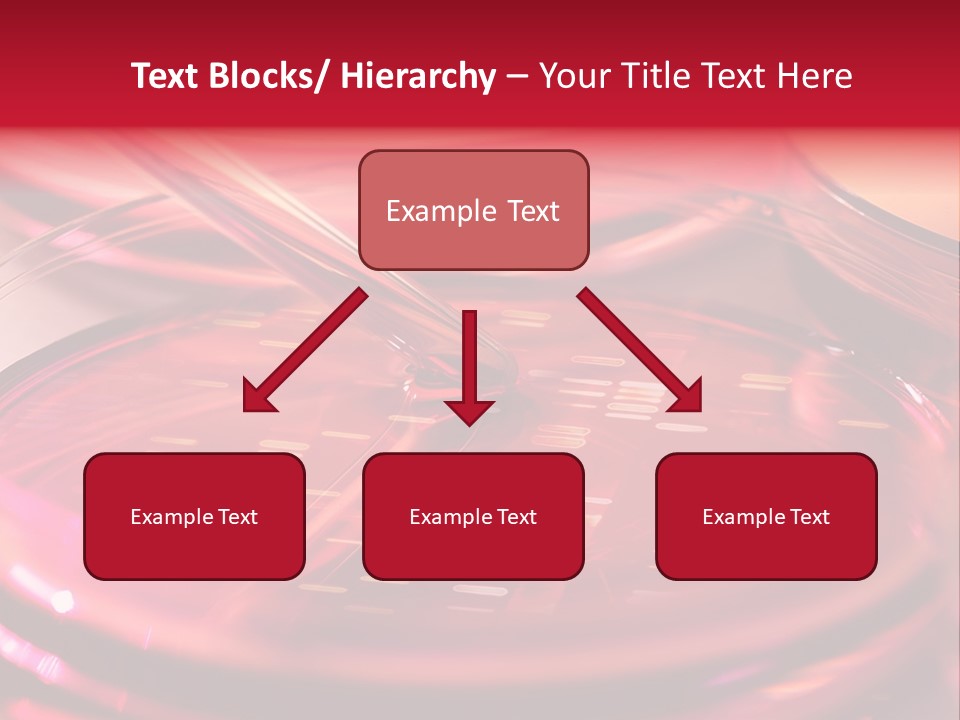 Text Blocks/ Hierarchy – Your Title Text Here

Example Text

Example Text

Example Text

Example Text